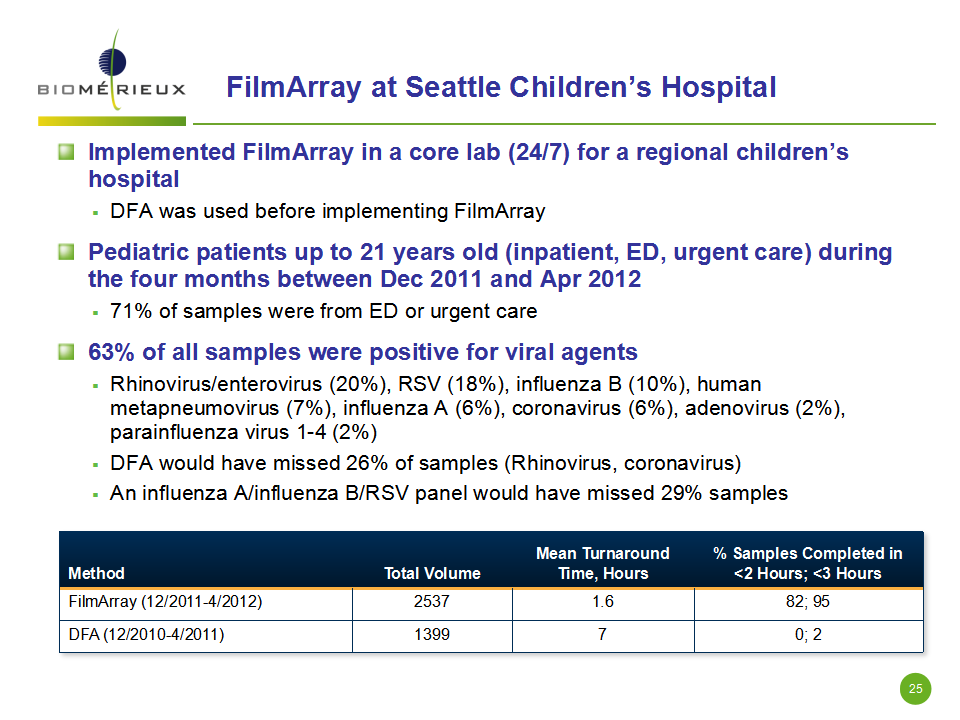 BIOMÉRIEUX

FilmArray at Seattle Children's Hospital

Implemented FilmArray in a core lab (24/7) for a regional children's hospital

DFA was used before implementing FilmArray

Pediatric patients up to 21 years old (inpatient, ED, urgent care) during the four months between Dec 2011 and Apr 2012

71% of samples were from ED or urgent care

63% of all samples were positive for viral agents

Rhinovirus/enterovirus (20%), RSV (18%), influenza B (10%), human metapneumovirus (7%), influenza A (6%), coronavirus (6%), adenovirus (2%), parainfluenza virus 1-4 (2%)

DFA would have missed 26% of samples (Rhinovirus, coronavirus)

An influenza A/influenza B/RSV panel would have missed 29% samples

| Method | Total Volume | Mean Turnaround Time, Hours | % Samples Completed in <2 Hours; <3 Hours |
|---|---|---|---|
| FilmArray (12/2011-4/2012) | 2537 | 1.6 | 82; 95 |
| DFA (12/2010-4/2011) | 1399 | 7 | 0; 2 |

25